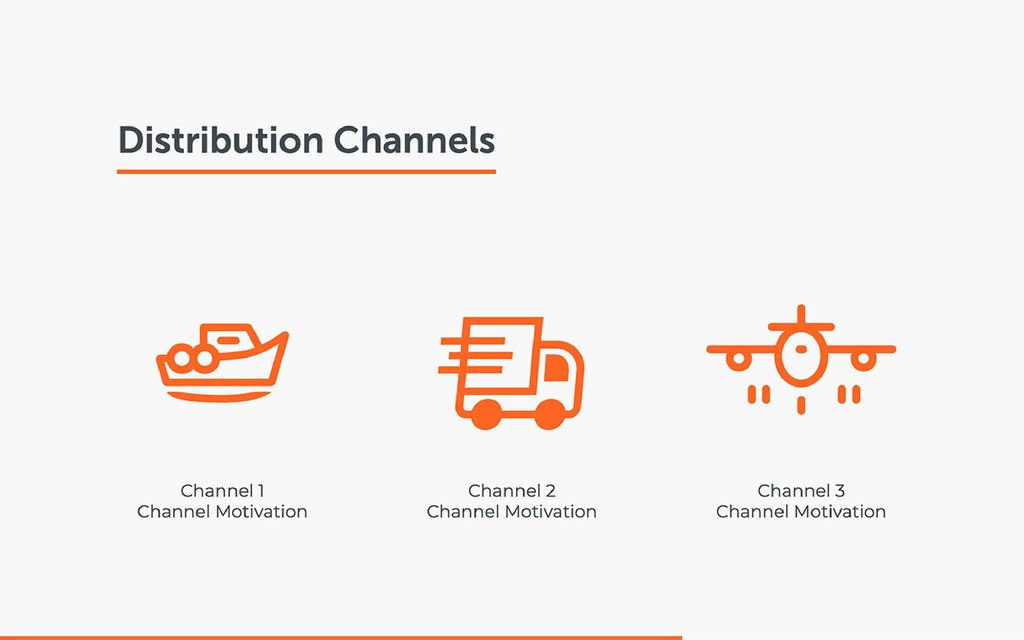 Distribution Channels

Channel 1
Channel Motivation

Channel 2
Channel Motivation

Channel 3
Channel Motivation